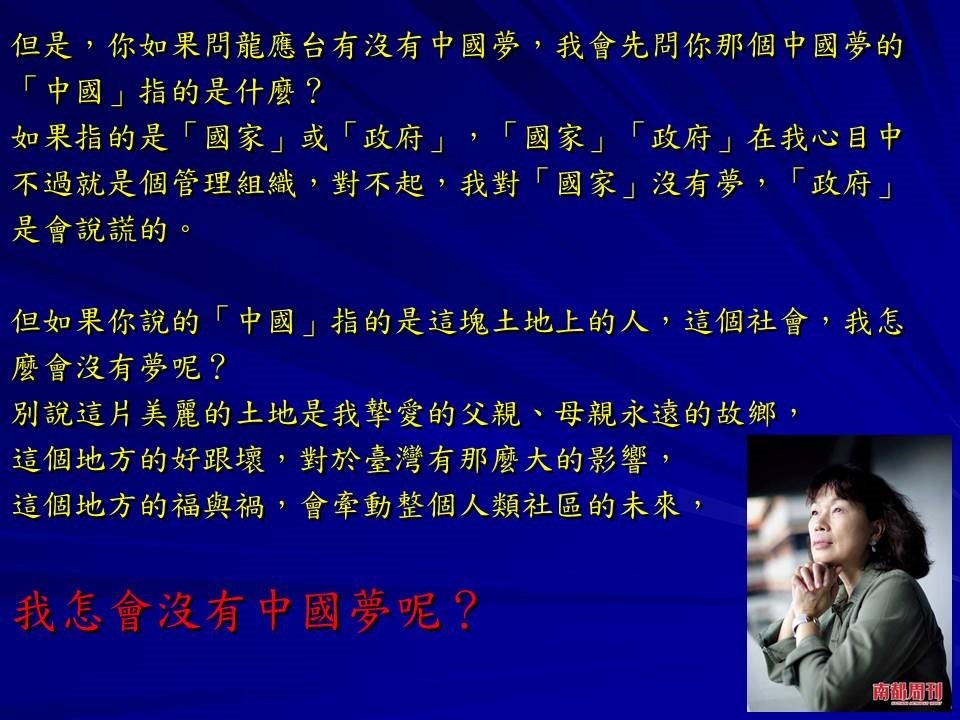 但是，你如果問龍應台有沒有中國夢，我會先問你那個中國夢的「中國」指的是什麼？
如果指的是「國家」或「政府」，「國家」「政府」在我心目中不過就是個管理組織，對不起，我對「國家」沒有夢，「政府」是會說謊的。

但如果你說的「中國」指的是這塊土地上的人，這個社會，我怎麼會沒有夢呢？
別說這片美麗的土地是我摯愛的父親、母親永遠的故鄉，
這個地方的好跟壞，對於臺灣有那麼大的影響，
這個地方的福與禍，會牽動整個人類社區的未來，

我怎會沒有中國夢呢？

南都周刊